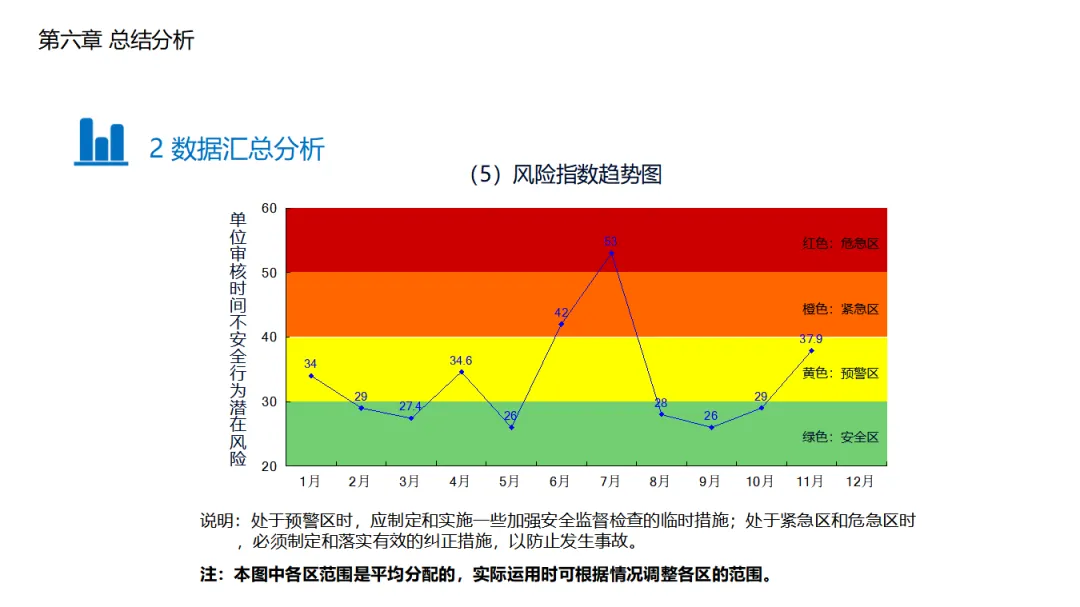 第六章 总结分析

2 数据汇总分析

（5）风险指数趋势图

单位审核时间不安全行为潜在风险

60
50
40
30
20

红色：危急区
橙色：紧急区
黄色：预警区
绿色：安全区

34
29
27.4
34.6
26
42
53
28
26
29
37.9

1月 2月 3月 4月 5月 6月 7月 8月 9月 10月 11月 12月

说明：处于预警区时，应制定和实施一些加强安全监督检查的临时措施；处于紧急区和危急区时，必须制定和落实有效的纠正措施，以防止发生事故。

注：本图中各区范围是平均分配的，实际运用时可根据情况调整各区的范围。